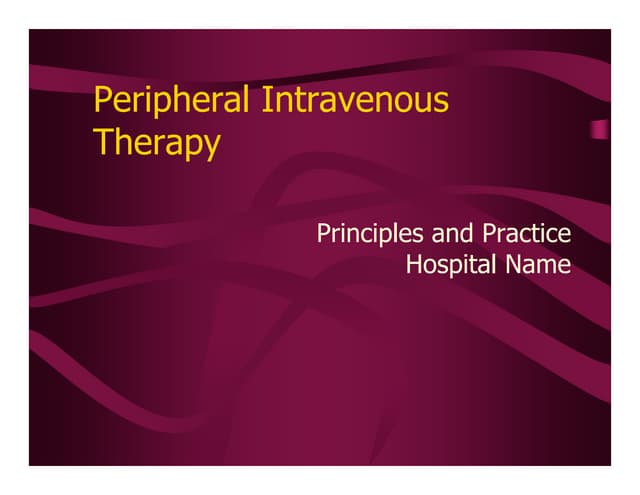 Peripheral Intravenous Therapy

Principles and Practice
Hospital Name